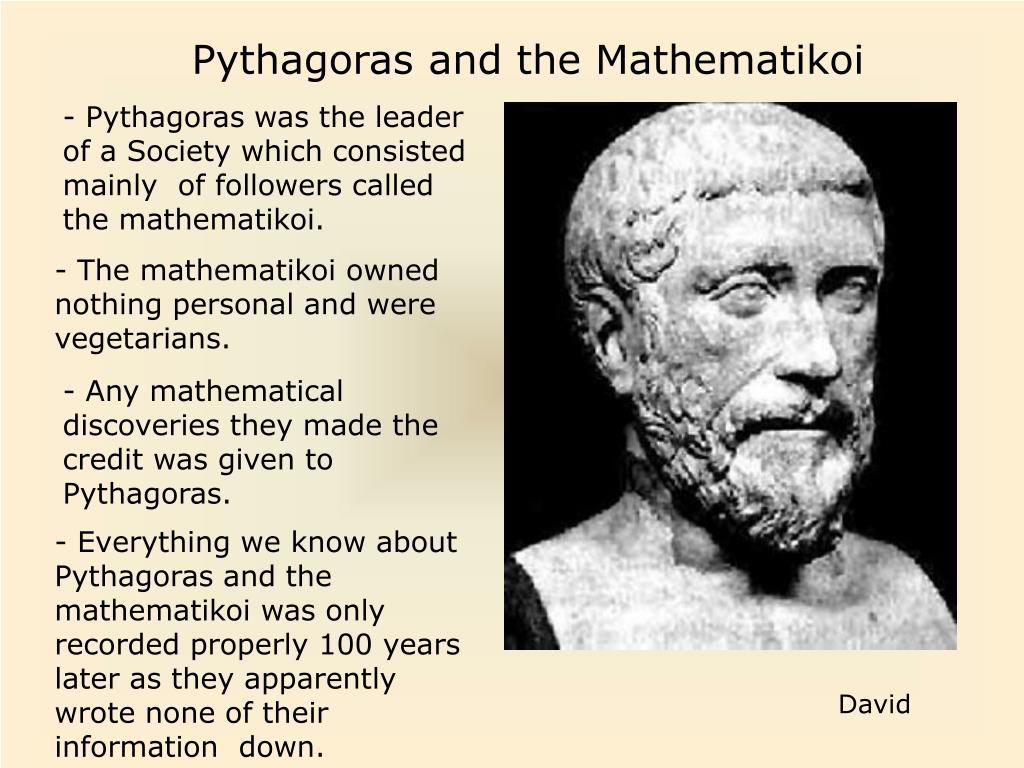 Pythagoras and the Mathematikoi

- Pythagoras was the leader of a Society which consisted mainly of followers called the mathematikoi.

- The mathematikoi owned nothing personal and were vegetarians.

- Any mathematical discoveries they made the credit was given to Pythagoras.

- Everything we know about Pythagoras and the mathematikoi was only recorded properly 100 years later as they apparently wrote none of their information down.

David